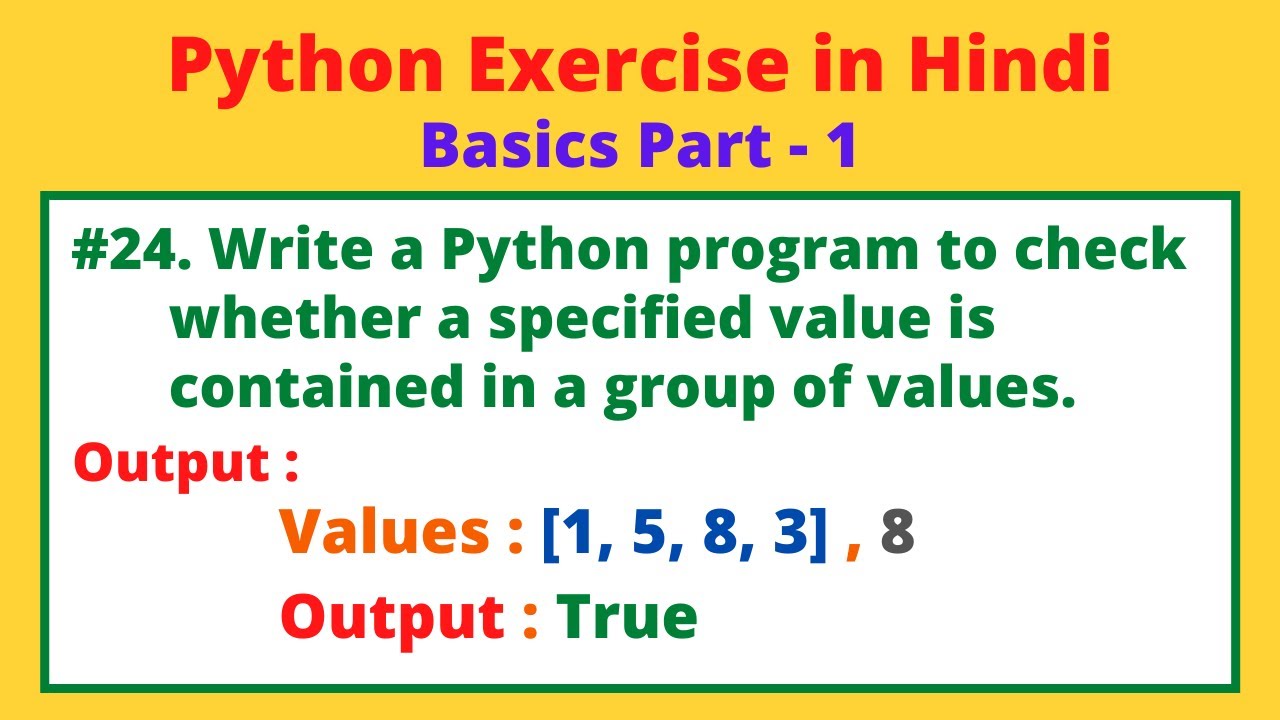 Python Exercise in Hindi
Basics Part - 1

#24. Write a Python program to check whether a specified value is contained in a group of values.

Output :

Values : [1, 5, 8, 3] , 8

Output : True